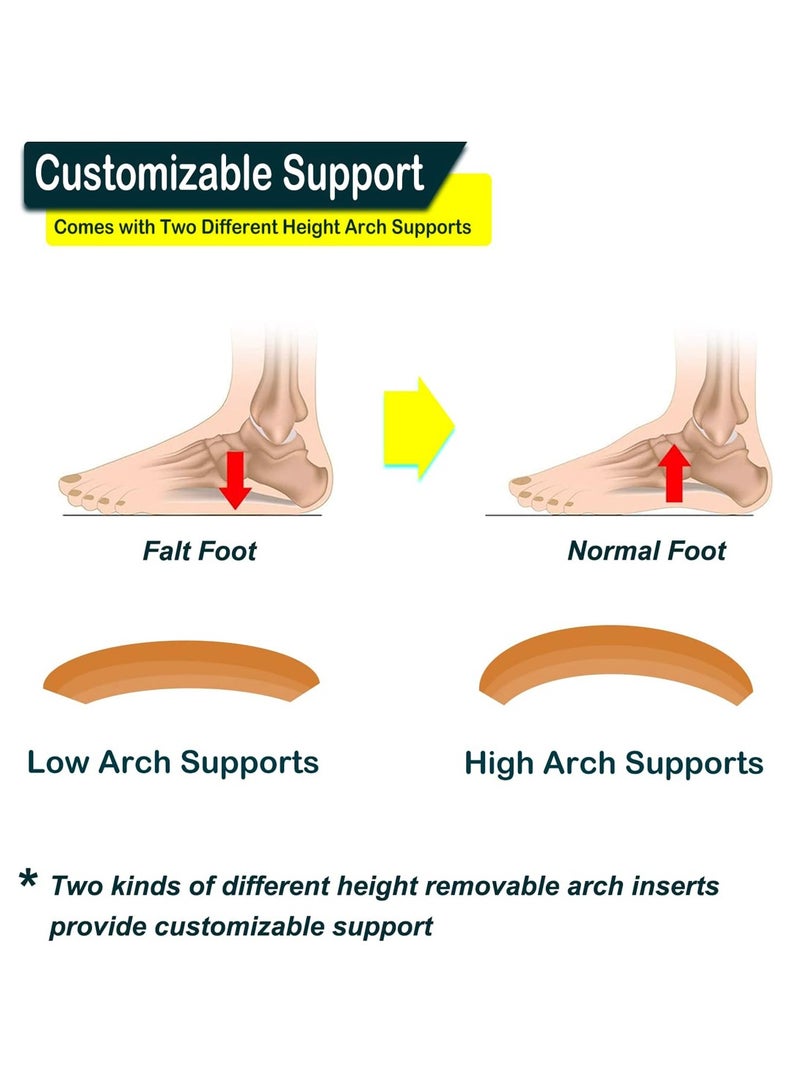 Customizable Support

Comes with Two Different Height Arch Supports

Falt Foot

Normal Foot

Low Arch Supports

High Arch Supports

* Two kinds of different height removable arch inserts provide customizable support